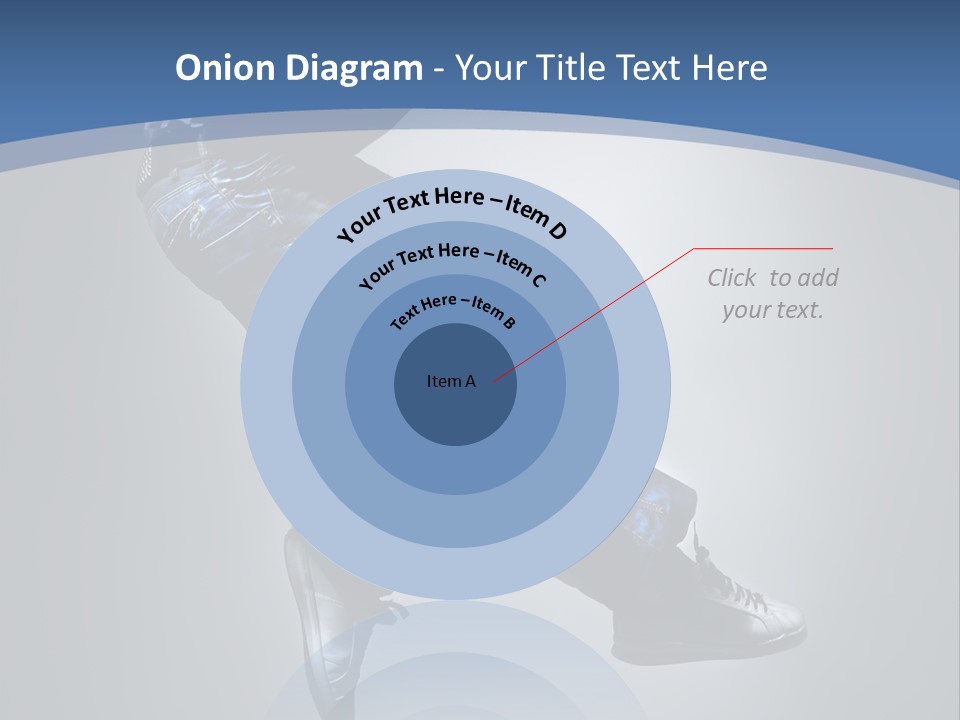 Onion Diagram - Your Title Text Here

Your Text Here – Item D

Your Text Here – Item C

Text Here – Item B

Item A

Click to add your text.